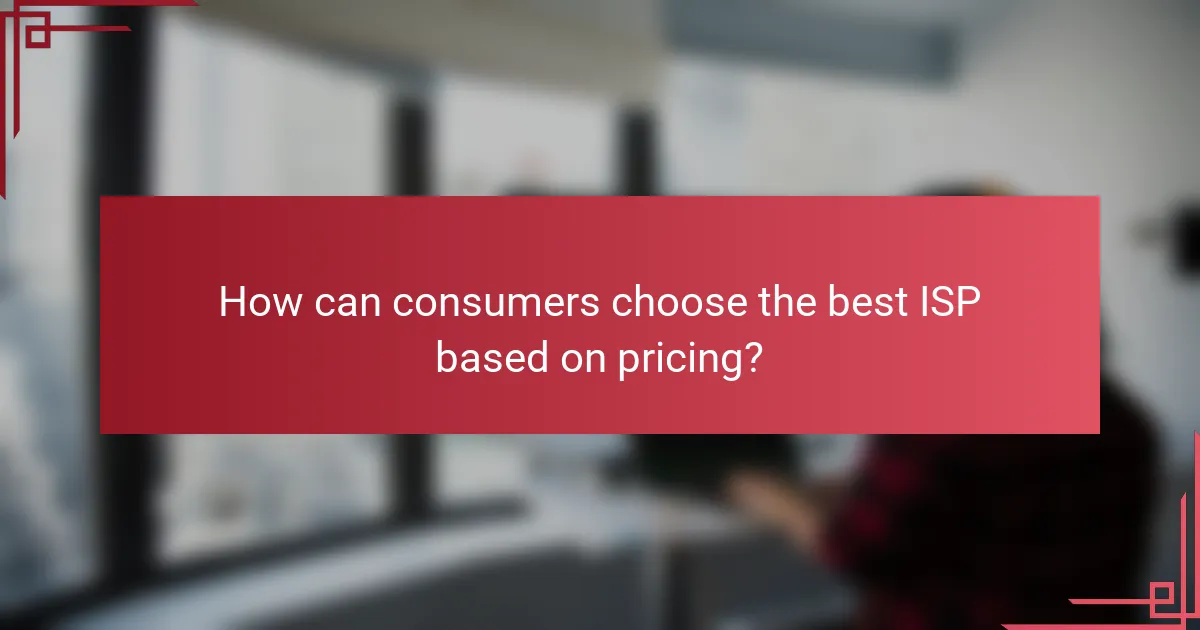 How can consumers choose the best ISP based on pricing?